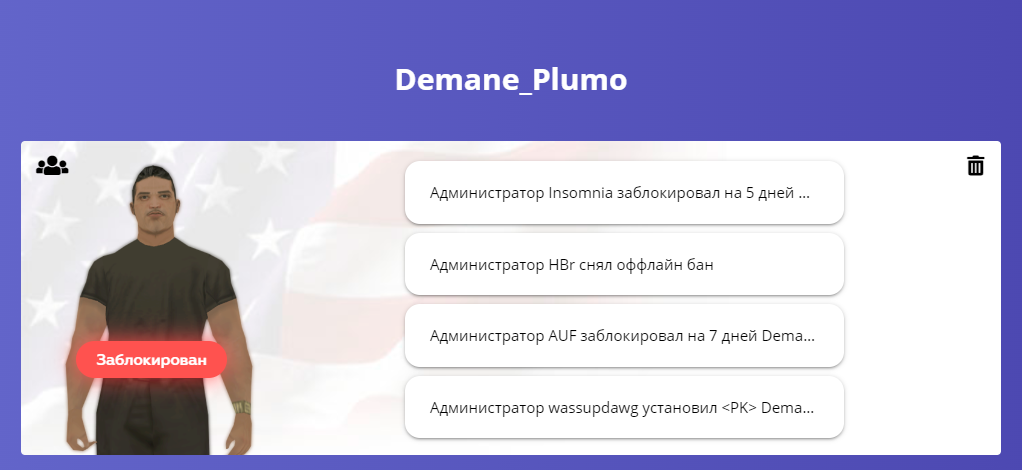 Demane_Plumo

Заблокирован

Администратор Insomnia заблокировал на 5 дней ...

Администратор HBr снял оффлайн бан

Администратор AUF заблокировал на 7 дней Dema...

Администратор wassupdawg установил <PK> Dema...